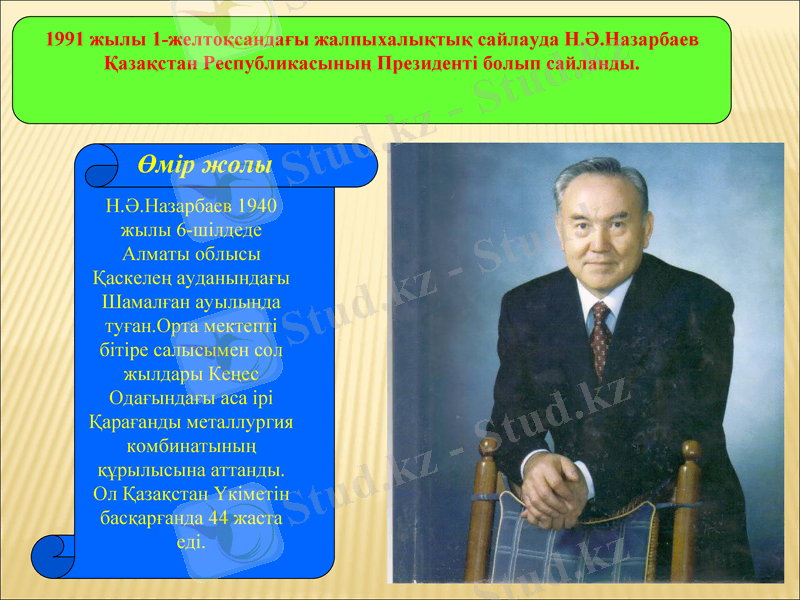 1991 жылы 1-желтоқсандағы жалпыхалықтық сайлауда Н.Ә.Назарбаев Қазақстан Республикасының Президенті болып сайланды.

Өмір жолы

Н.Ә.Назарбаев 1940 жылы 6-шілдеде Алматы облысы Қаскелең ауданындағы Шамалған ауылында туған.Орта мектепті бітіре салысымен сол жылдары Кеңес Одағындағы аса ірі Қарағанды металлургия комбинатының құрылысына аттанды. Ол Қазақстан Үкіметін басқарғанда 44 жаста еді.

Stud.kz - Stud.kz